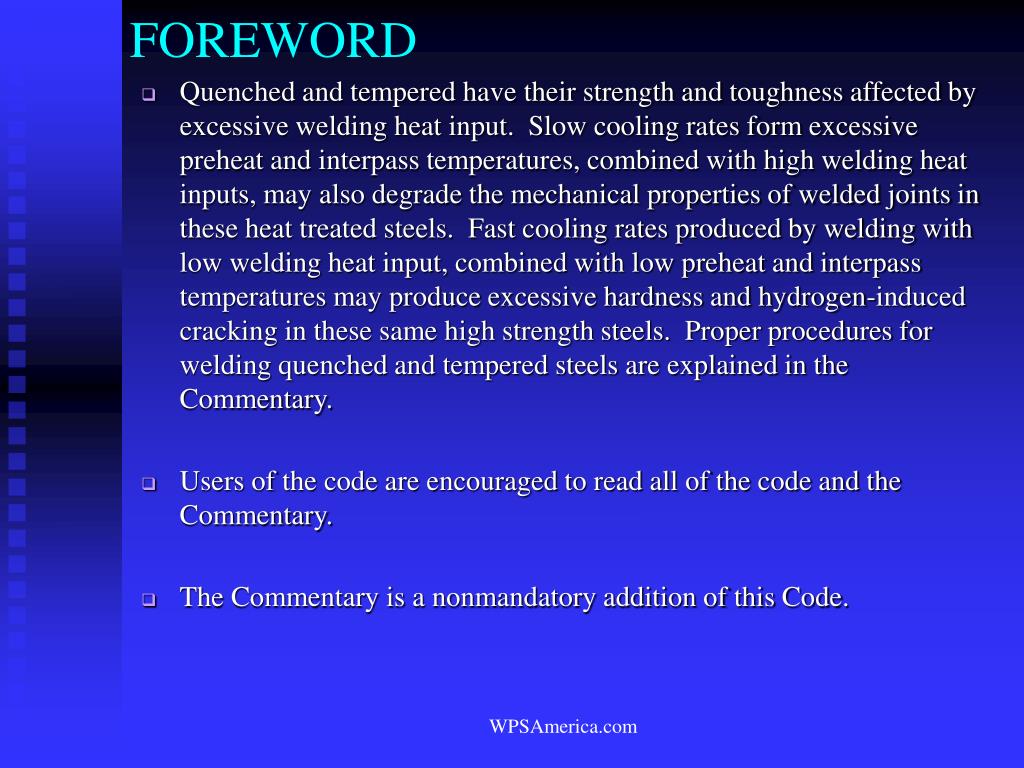 FOREWORD

❑ Quenched and tempered have their strength and toughness affected by excessive welding heat input. Slow cooling rates form excessive preheat and interpass temperatures, combined with high welding heat inputs, may also degrade the mechanical properties of welded joints in these heat treated steels. Fast cooling rates produced by welding with low welding heat input, combined with low preheat and interpass temperatures may produce excessive hardness and hydrogen-induced cracking in these same high strength steels. Proper procedures for welding quenched and tempered steels are explained in the Commentary.

❑ Users of the code are encouraged to read all of the code and the Commentary.

❑ The Commentary is a nonmandatory addition of this Code.

WPSAmerica.com